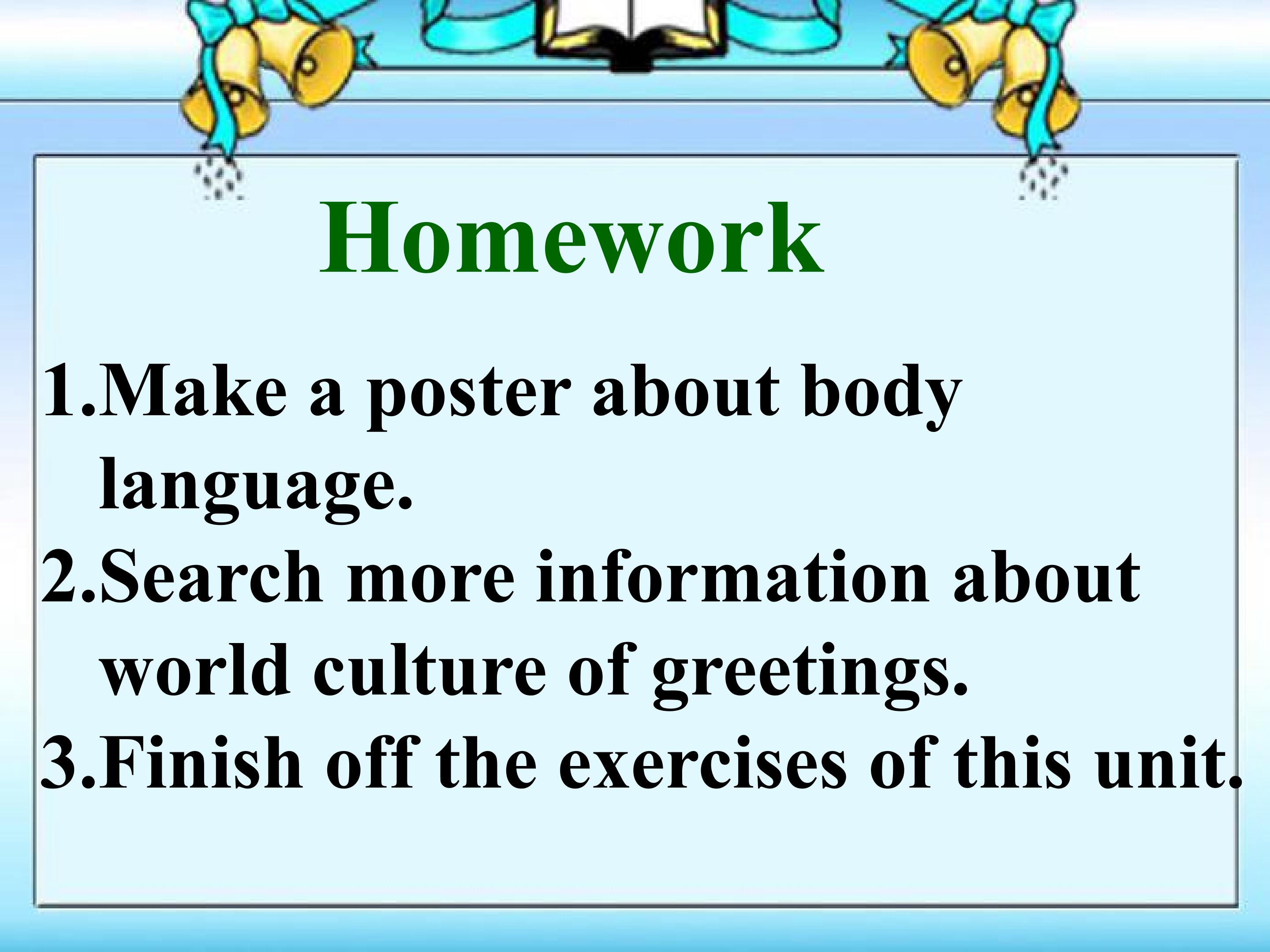 Homework

1.Make a poster about body language.
2.Search more information about world culture of greetings.
3.Finish off the exercises of this unit.